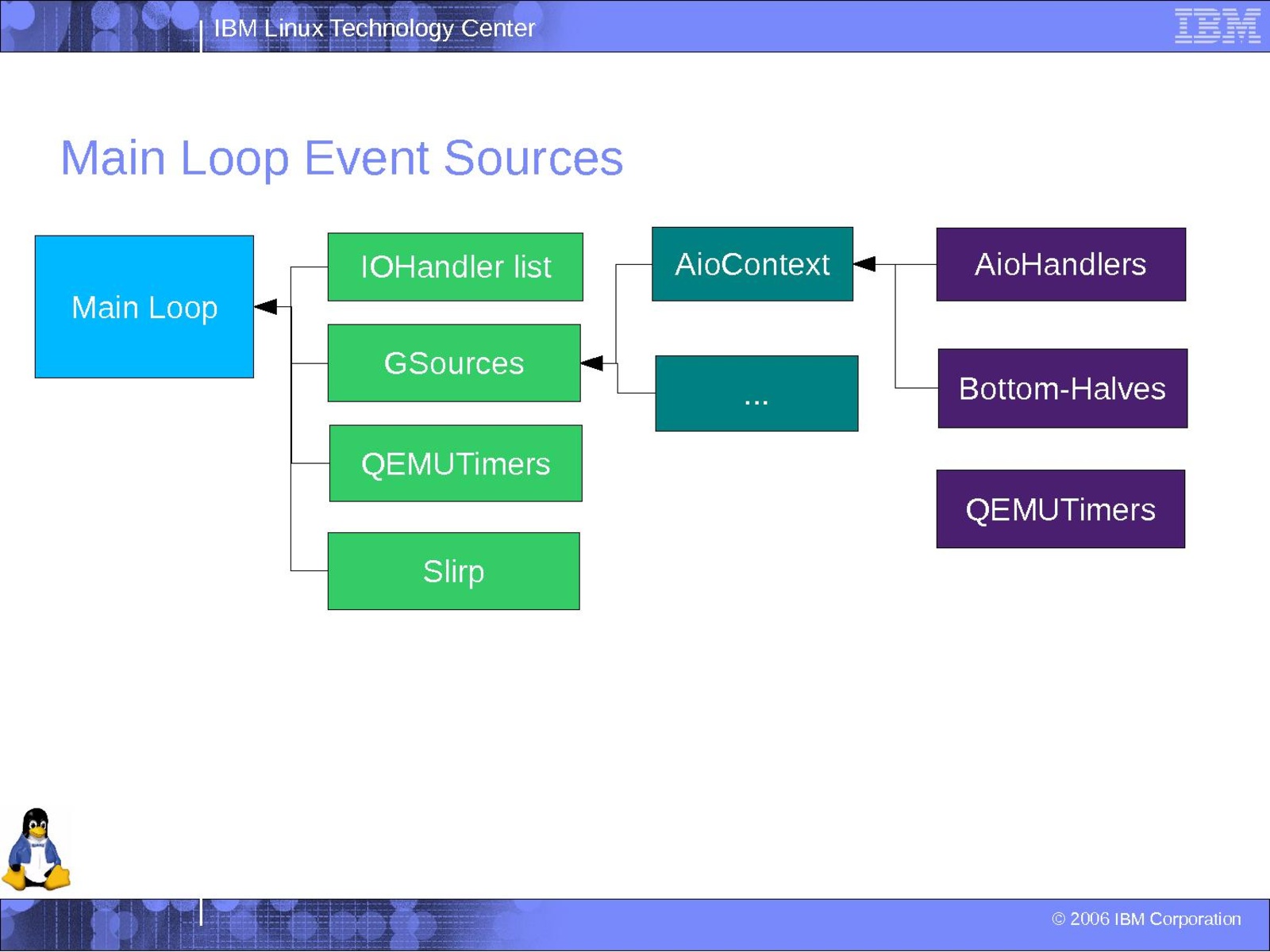 IBM Linux Technology Center

IBM

Main Loop Event Sources

Main Loop

IOHandler list

GSources

QEMUTimers

Slirp

AioContext

...

AioHandlers

Bottom-Halves

QEMUTimers

© 2006 IBM Corporation